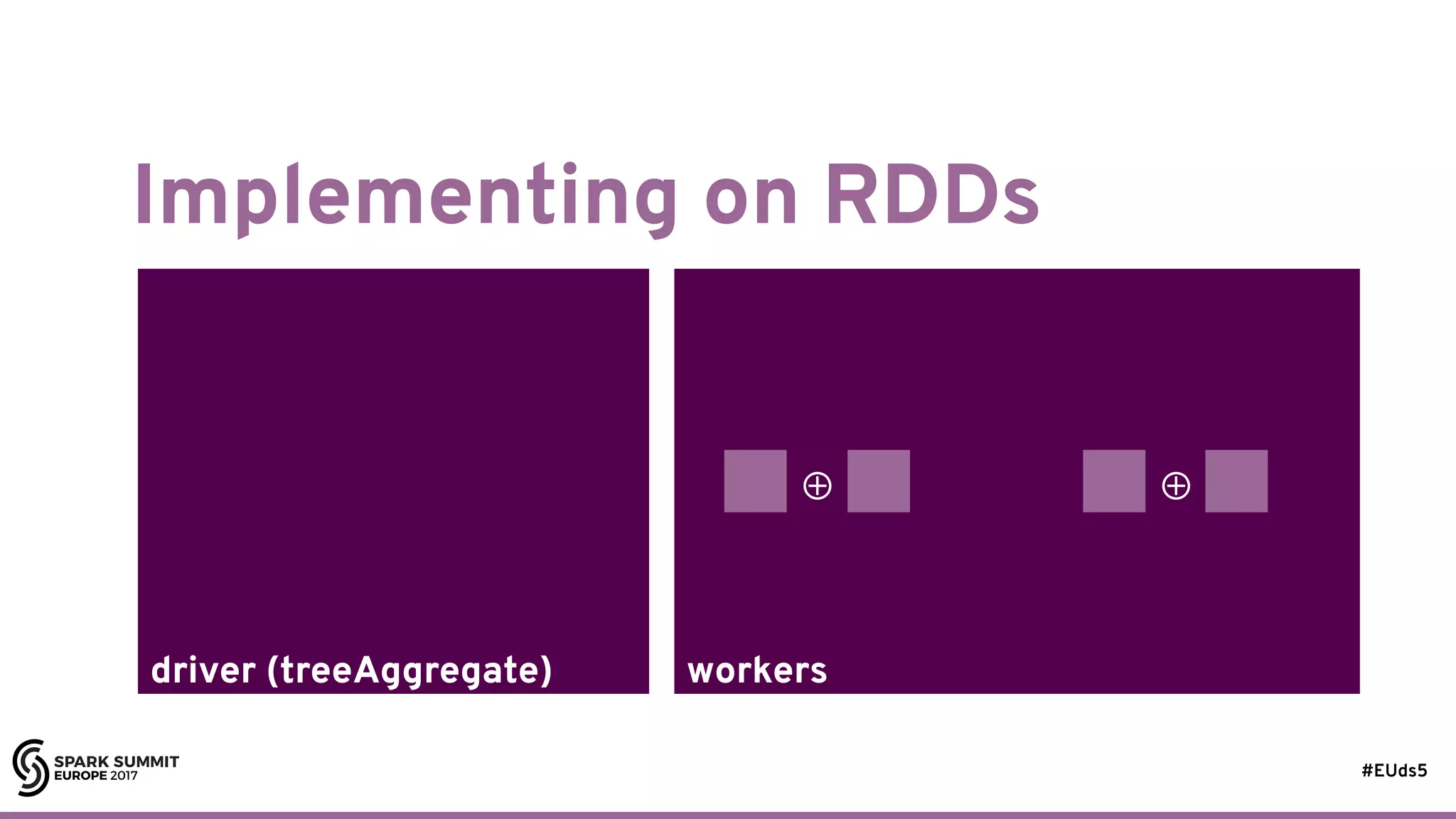 Implementing on RDDs

$\oplus$

$\oplus$

driver (treeAggregate)

workers

SPARK SUMMIT
EUROPE 2017

#EUds5